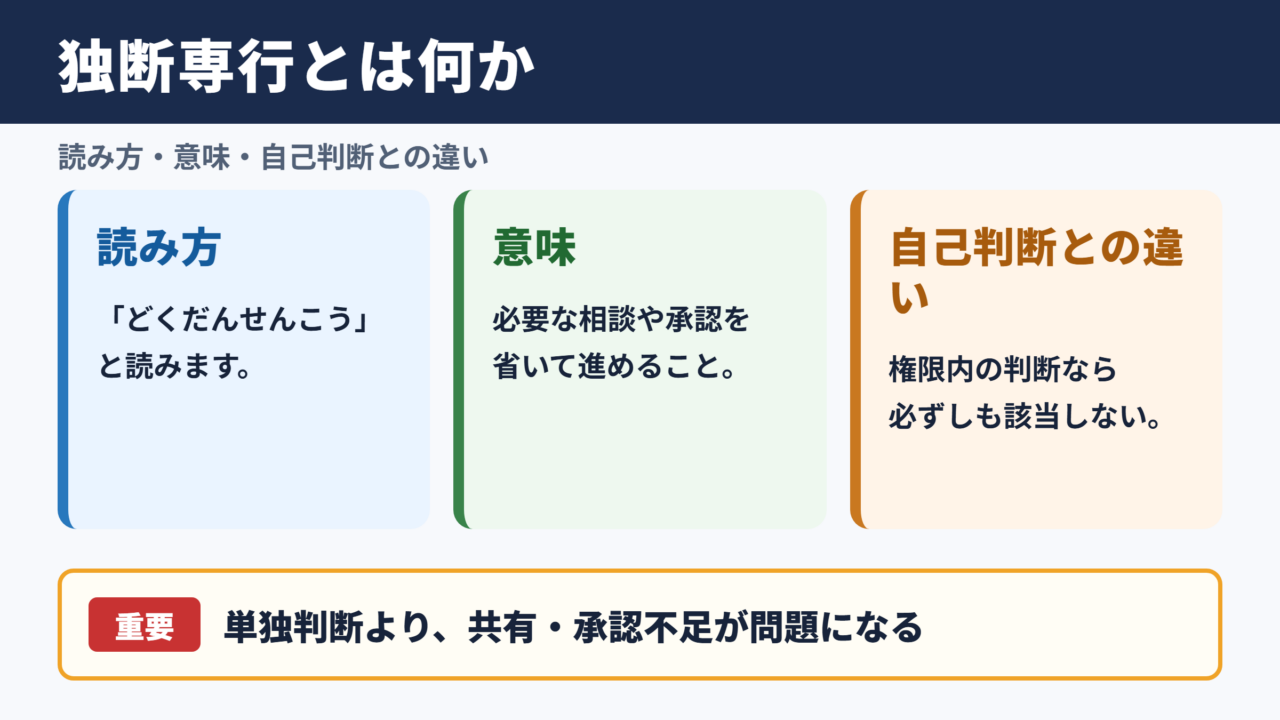 独断専行とは何か

読み方・意味・自己判断との違い

読み方

「どくだんせんこう」と読みます。

意味

必要な相談や承認を省いて進めること。

自己判断との違い

権限内の判断なら必ずしも該当しない。

重要

単独判断より、共有・承認不足が問題になる